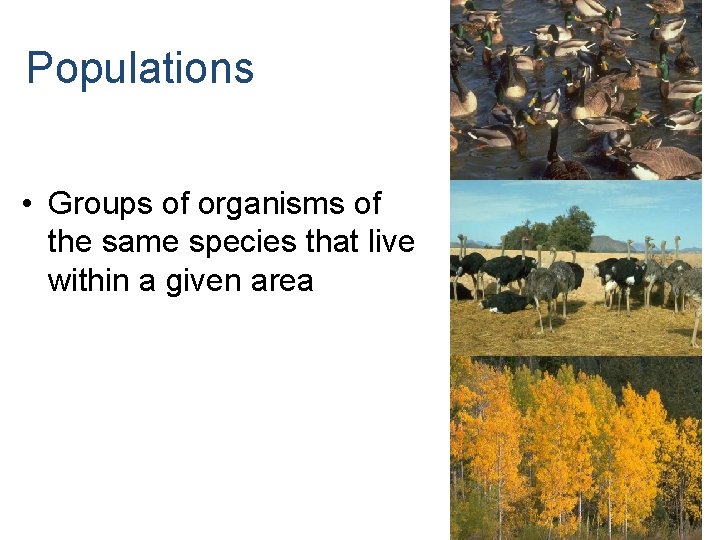 Populations

• Groups of organisms of the same species that live within a given area